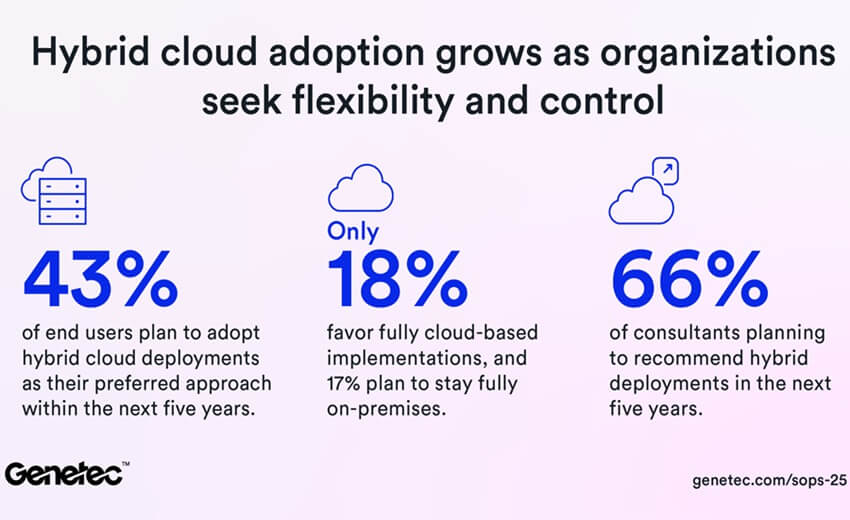 Hybrid cloud adoption grows as organizations seek flexibility and control

43%
of end users plan to adopt hybrid cloud deployments as their preferred approach within the next five years.

Only
18%
favor fully cloud-based implementations, and 17% plan to stay fully on-premises.

66%
of consultants planning to recommend hybrid deployments in the next five years.

Genetec™

genetec.com/sops-25